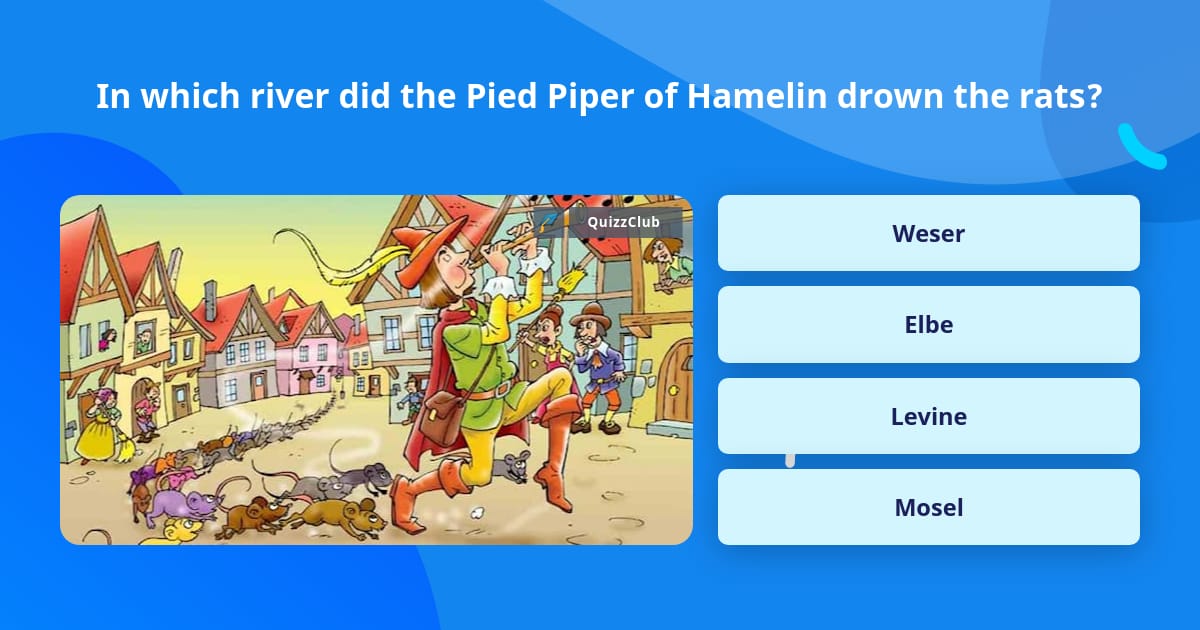 In which river did the Pied Piper of Hamelin drown the rats?

QuizzClub

Weser

Elbe

Levine

Mosel